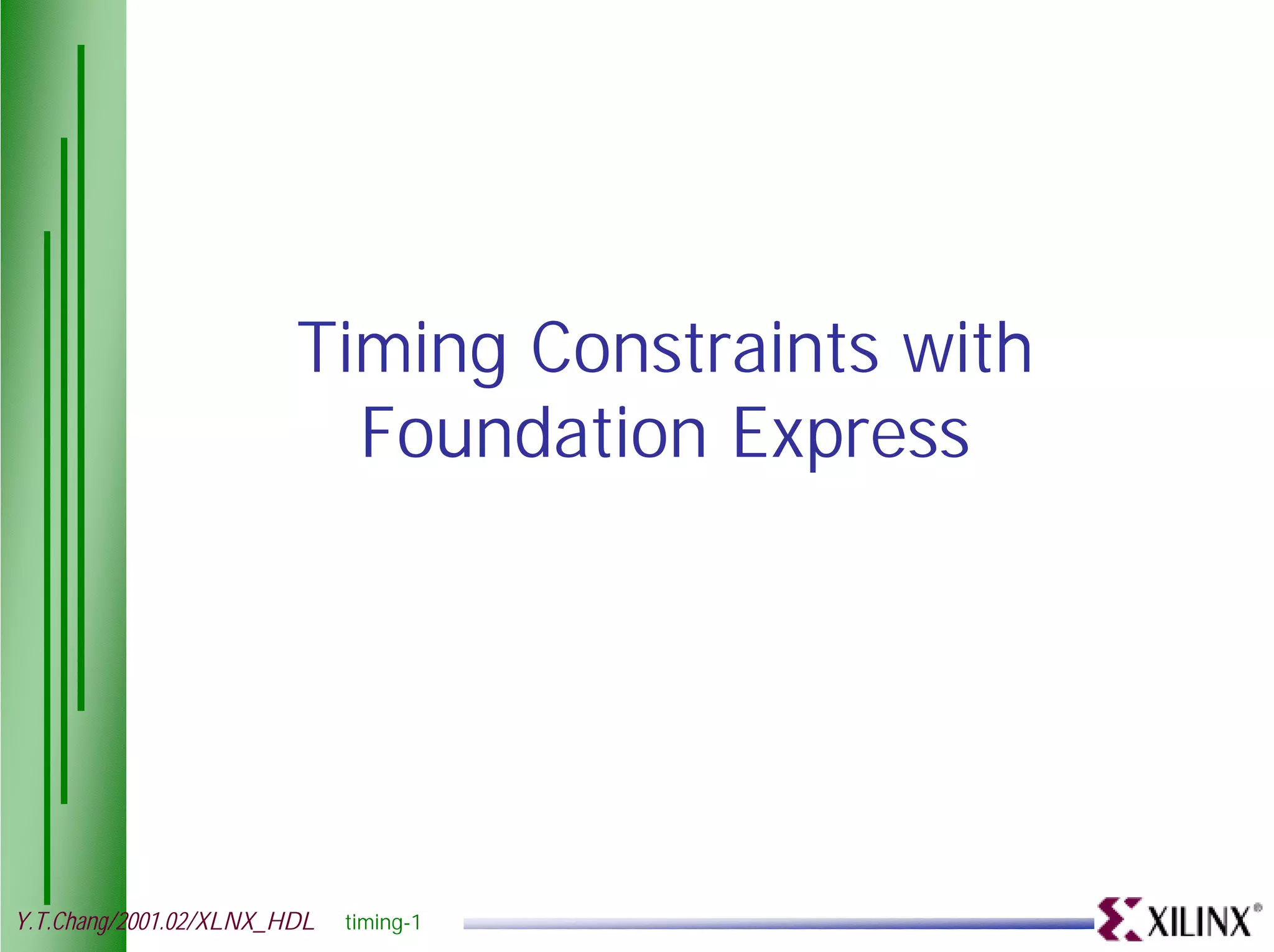 Timing Constraints with Foundation Express

Y.T.Chang/2001.02/XLNX_HDL timing-1

XILINX®